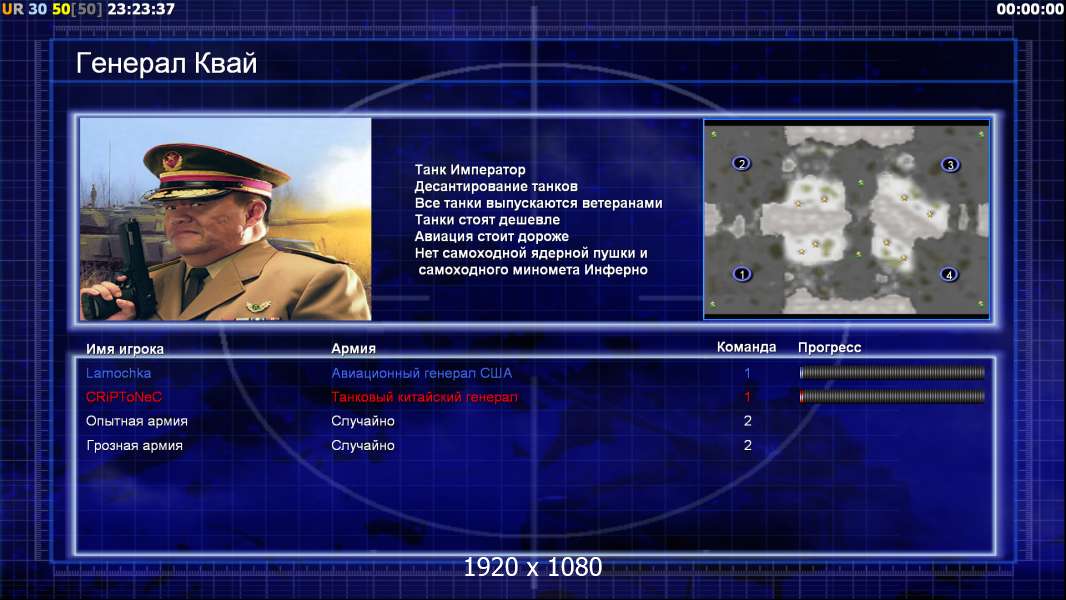 UR 30 50[50] 23:23:37

00:00:00

Генерал Квай

Танк Император
Десантирование танков
Все танки выпускаются ветеранами
Танки стоят дешевле
Авиация стоит дороже
Нет самоходной ядерной пушки и самоходного миномета Инферно

2
3
1
4

| Имя игрока | Армия | Команда | Прогресс |
|---|---|---|---|
| Lamochka | Авиационный генерал США | 1 | |
| CRiPToNeC | Танковый китайский генерал | 1 | |
| Опытная армия | Случайно | 2 | |
| Грозная армия | Случайно | 2 | |

1920 x 1080